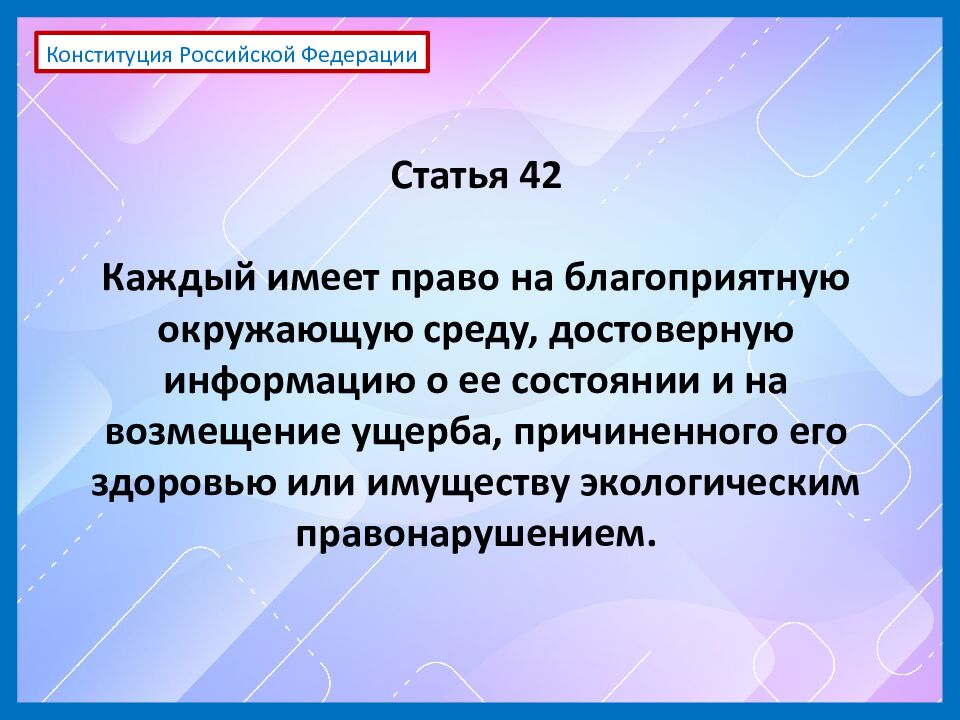 Конституция Российской Федерации

Статья 42

Каждый имеет право на благоприятную окружающую среду, достоверную информацию о ее состоянии и на возмещение ущерба, причиненного его здоровью или имуществу экологическим правонарушением.